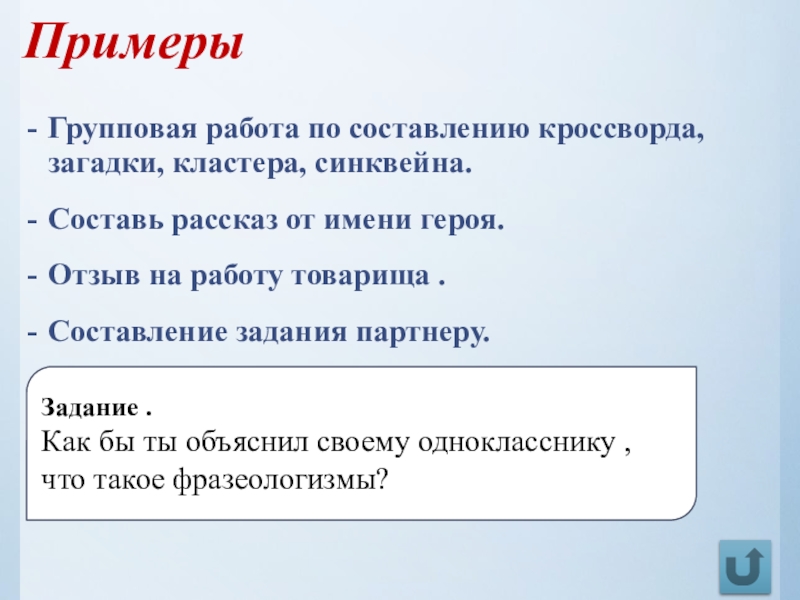 Примеры

- Групповая работа по составлению кроссворда, загадки, кластера, синквейна.

- Составь рассказ от имени героя.

- Отзыв на работу товарища .

- Составление задания партнеру.

Задание .
Как бы ты объяснил своему однокласснику , что такое фразеологизмы?